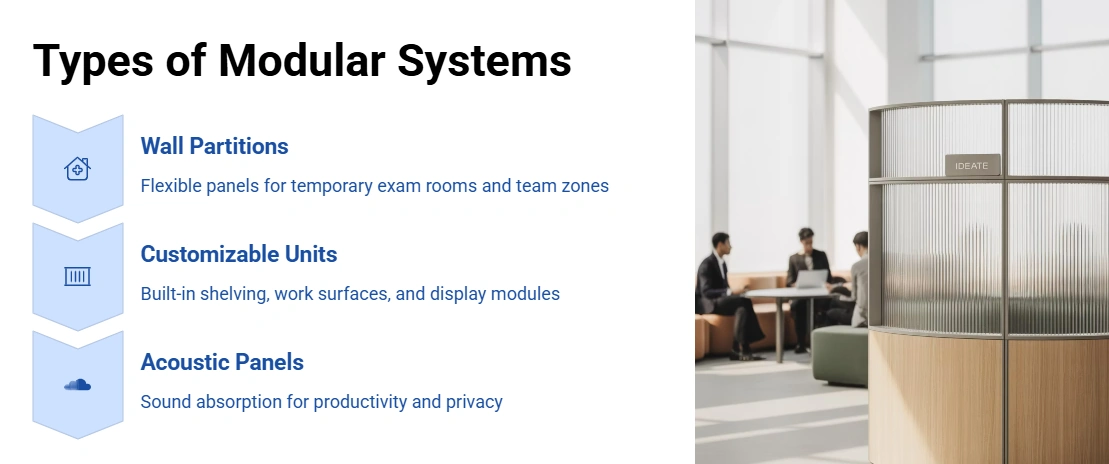 Types of Modular Systems

Wall Partitions

Flexible panels for temporary exam rooms and team zones

Customizable Units

Built-in shelving, work surfaces, and display modules

Acoustic Panels

Sound absorption for productivity and privacy

IDEATE